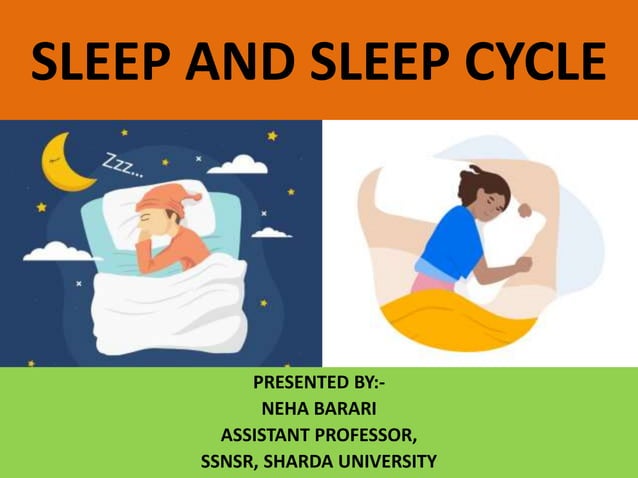 SLEEP AND SLEEP CYCLE

Zzz...

PRESENTED BY:-
NEHA BARARI
ASSISTANT PROFESSOR,
SSNSR, SHARDA UNIVERSITY